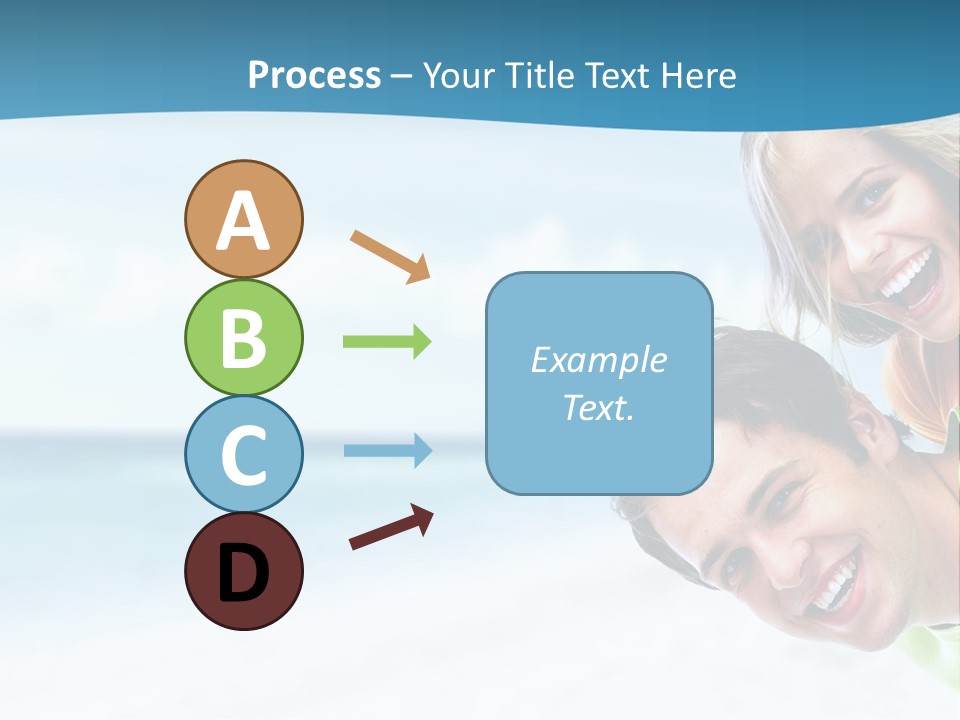 Process – Your Title Text Here

A

B

C

D

Example Text.